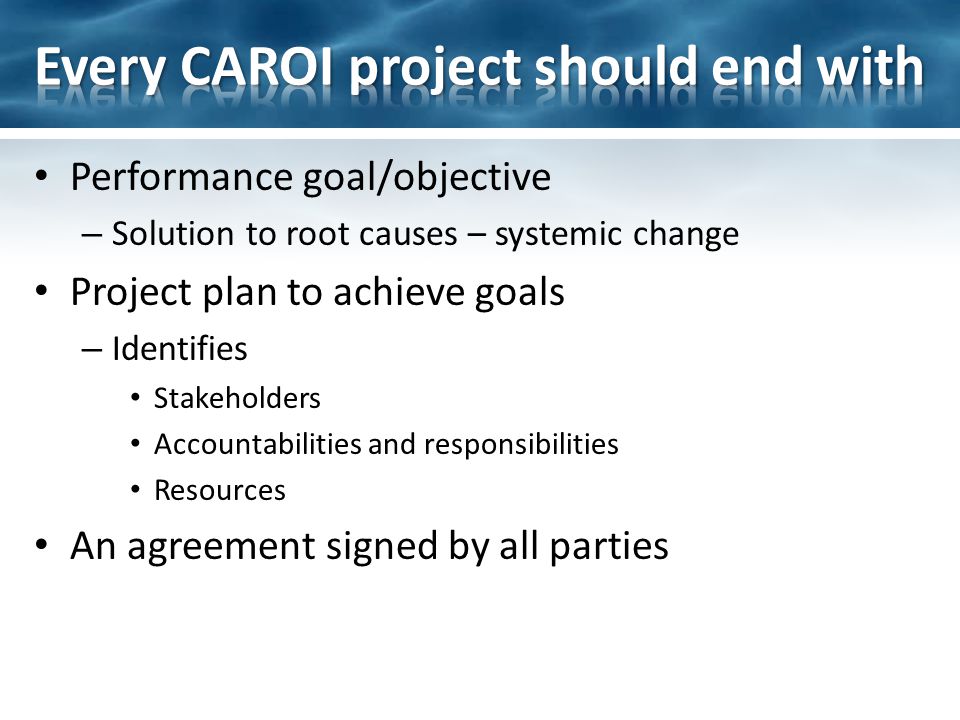 Every CAROI project should end with

• Performance goal/objective
  – Solution to root causes – systemic change
• Project plan to achieve goals
  – Identifies
    • Stakeholders
    • Accountabilities and responsibilities
    • Resources
• An agreement signed by all parties